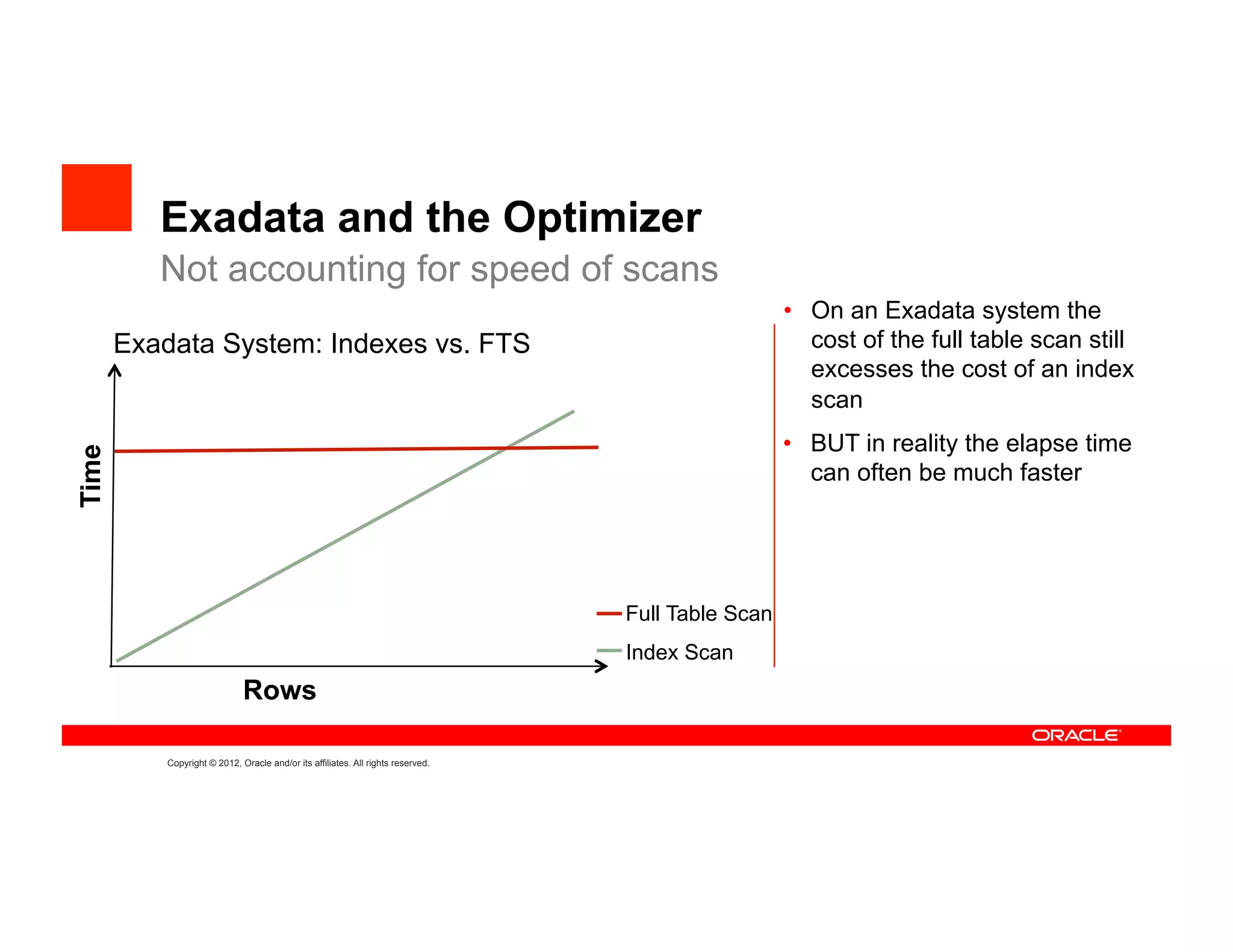 Exadata and the Optimizer

Not accounting for speed of scans

Exadata System: Indexes vs. FTS

Time

Rows

Full Table Scan

Index Scan

• On an Exadata system the cost of the full table scan still excesses the cost of an index scan

• BUT in reality the elapse time can often be much faster

ORACLE

Copyright © 2012, Oracle and/or its affiliates. All rights reserved.